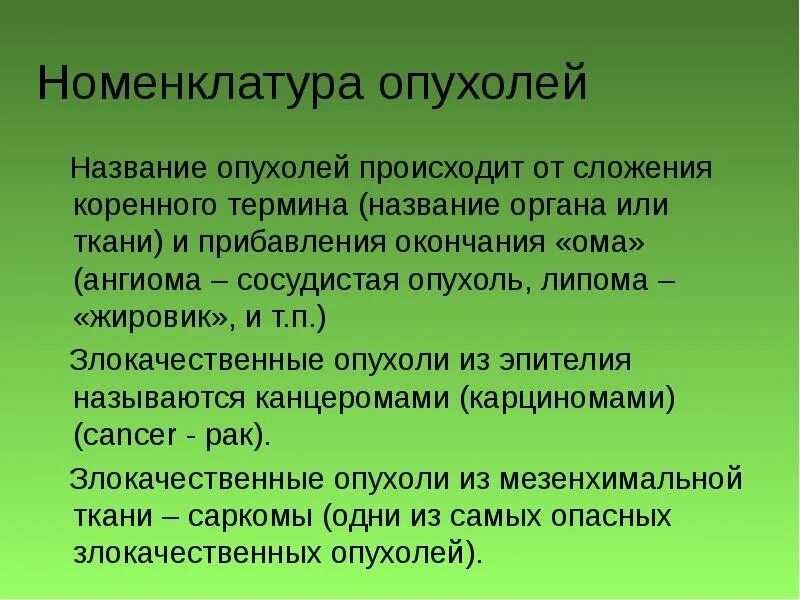 Номенклатура опухолей

Название опухолей происходит от сложения коренного термина (название органа или ткани) и прибавления окончания «ома» (ангиома – сосудистая опухоль, липома – «жировик», и т.п.)

Злокачественные опухоли из эпителия называются канцеромами (карциномами) (cancer - рак).

Злокачественные опухоли из мезенхимальной ткани – саркомы (одни из самых опасных злокачественных опухолей).